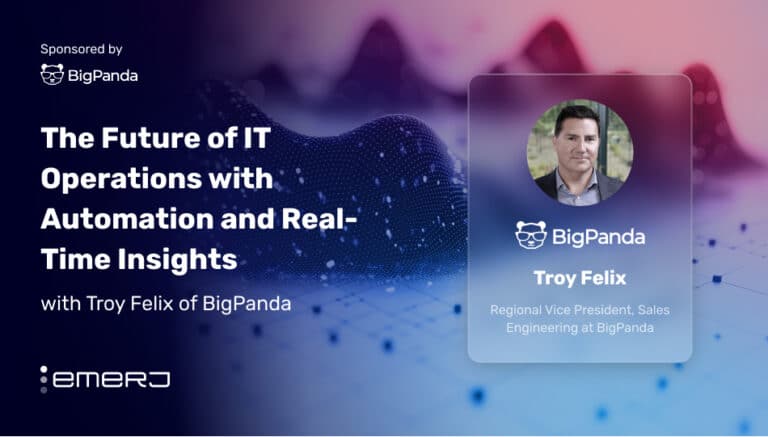 Sponsored by

BigPanda

The Future of IT Operations with Automation and Real-Time Insights

with Troy Felix of BigPanda

emerj

BigPanda

Troy Felix

Regional Vice President, Sales Engineering at BigPanda